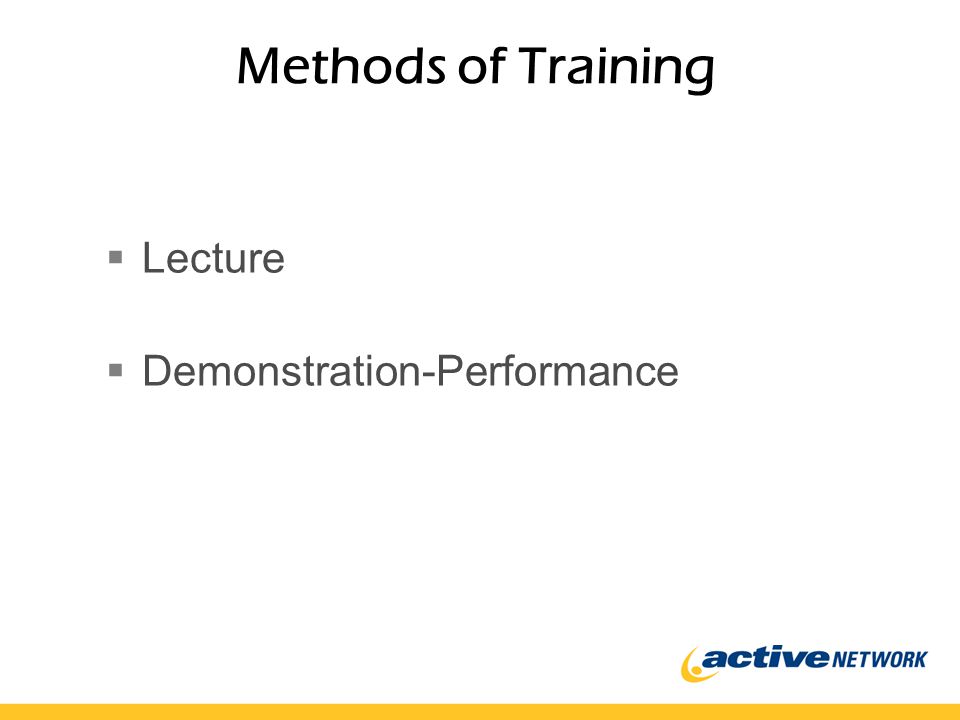 Methods of Training

▪ Lecture

▪ Demonstration-Performance

active NETWORK